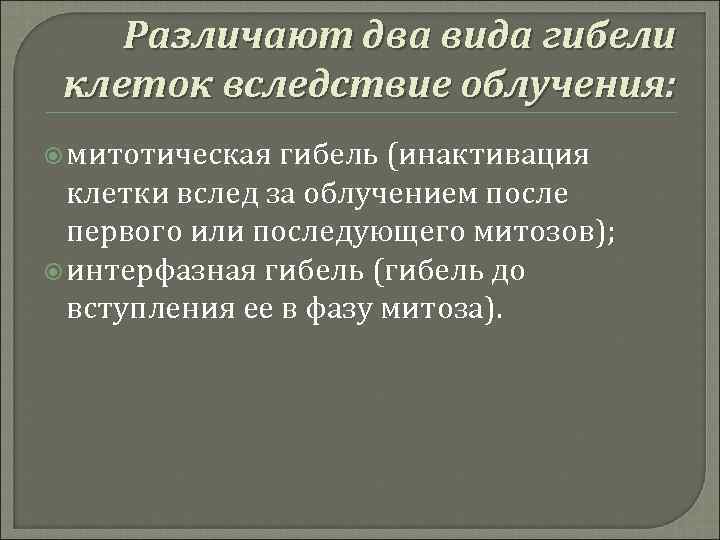 Различают два вида гибели клеток вследствие облучения:

митотическая гибель (инактивация клетки вслед за облучением после первого или последующего митозов);

интерфазная гибель (гибель до вступления ее в фазу митоза).